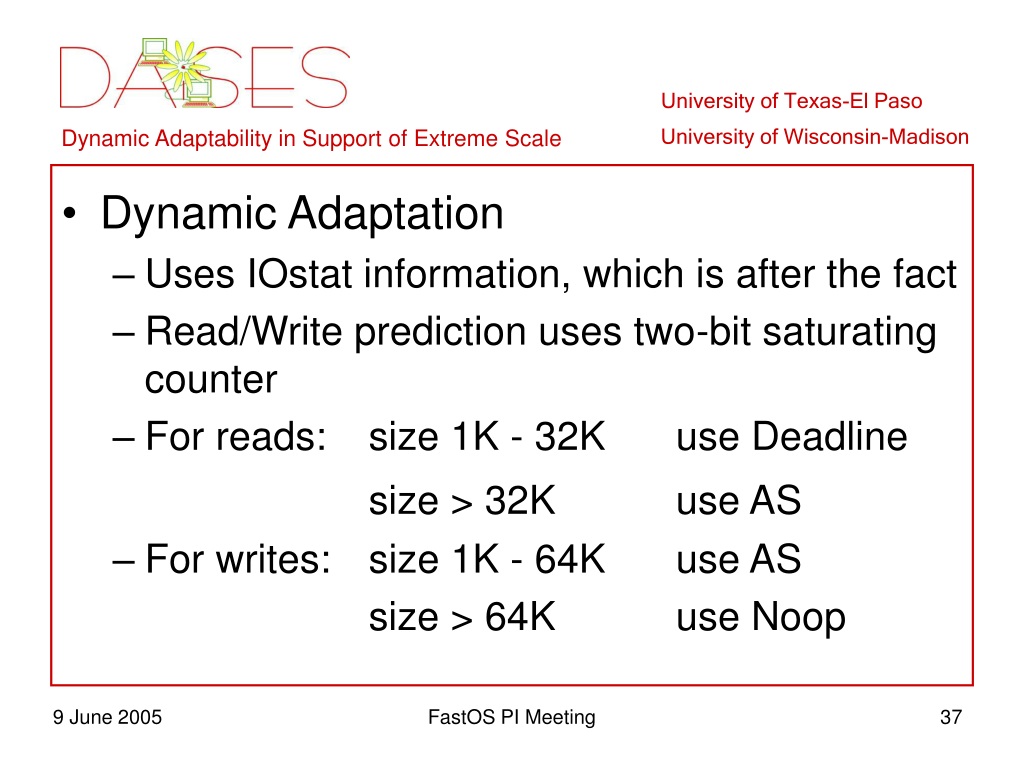 DASES

Dynamic Adaptability in Support of Extreme Scale

University of Texas-El Paso

University of Wisconsin-Madison

• Dynamic Adaptation

– Uses IOstat information, which is after the fact

– Read/Write prediction uses two-bit saturating counter

– For reads: size 1K - 32K use Deadline

size > 32K use AS

– For writes: size 1K - 64K use AS

size > 64K use Noop

9 June 2005

FastOS PI Meeting

37